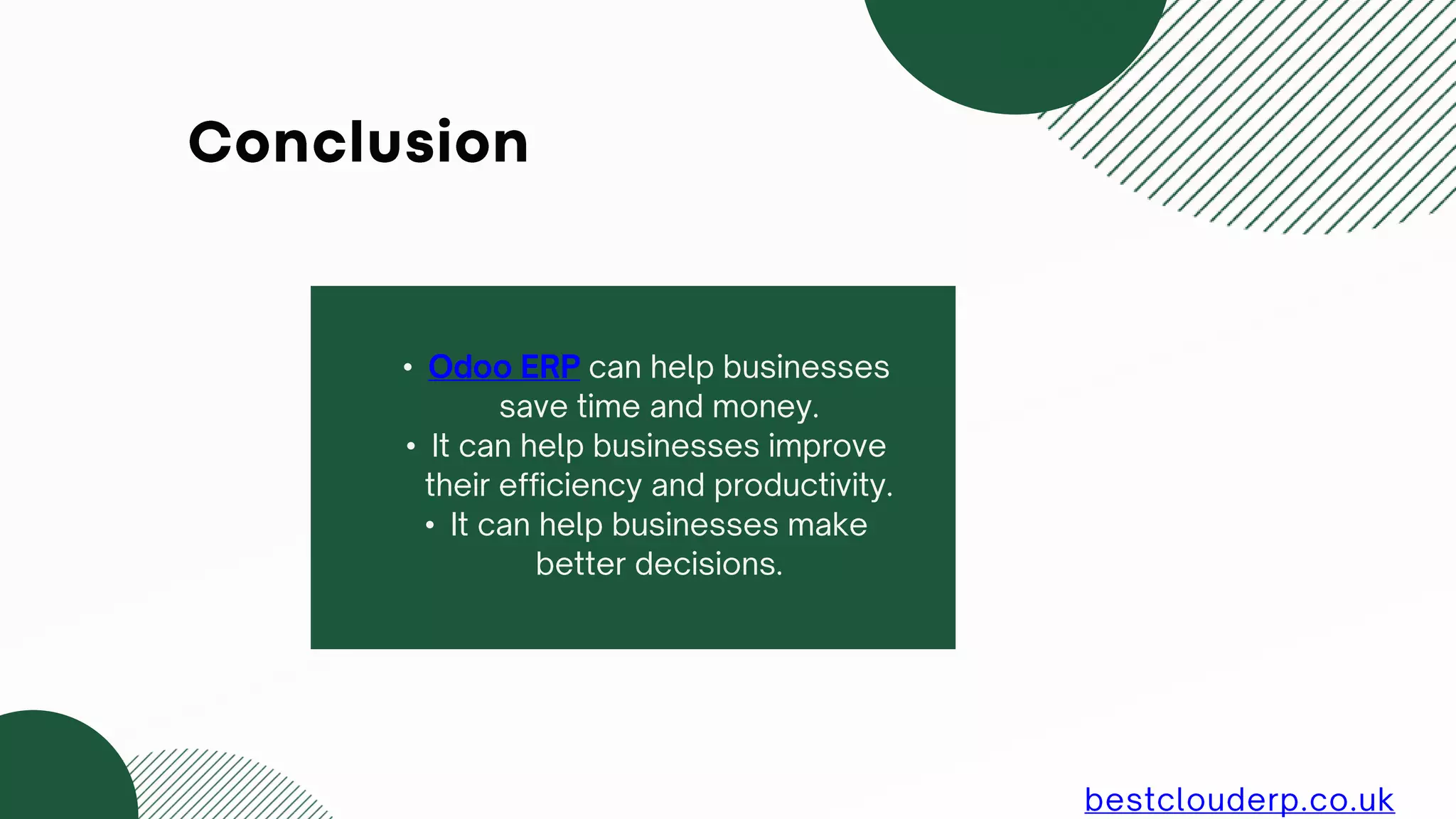 Conclusion

• Odoo ERP can help businesses save time and money.
• It can help businesses improve their efficiency and productivity.
• It can help businesses make better decisions.

bestclouderp.co.uk